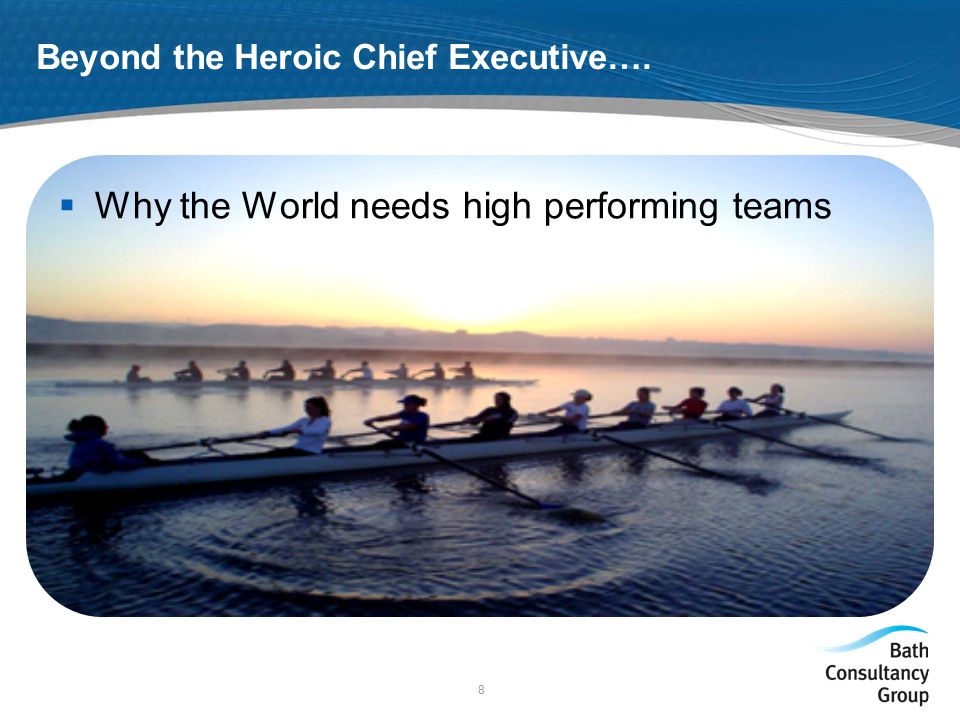 Beyond the Heroic Chief Executive….

▪ Why the World needs high performing teams

8

Bath Consultancy Group